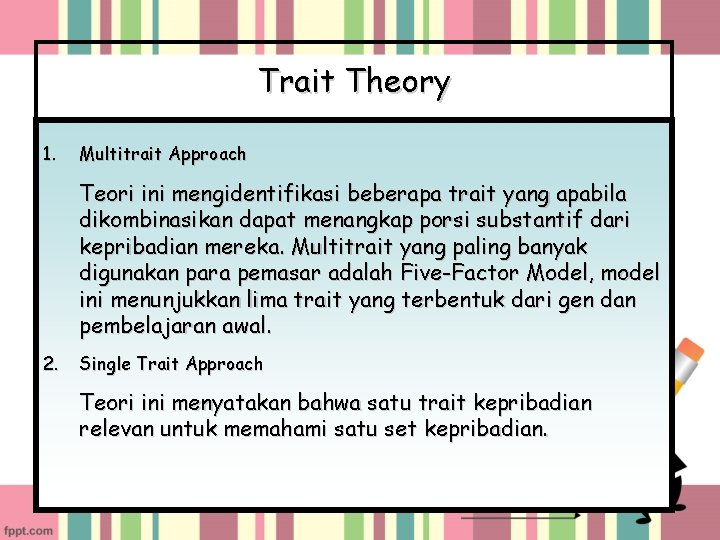 Trait Theory

1. Multitrait Approach

Teori ini mengidentifikasi beberapa trait yang apabila dikombinasikan dapat menangkap porsi substantif dari kepribadian mereka. Multitrait yang paling banyak digunakan para pemasar adalah Five-Factor Model, model ini menunjukkan lima trait yang terbentuk dari gen dan pembelajaran awal.

2. Single Trait Approach

Teori ini menyatakan bahwa satu trait kepribadian relevan untuk memahami satu set kepribadian.

fppt.com